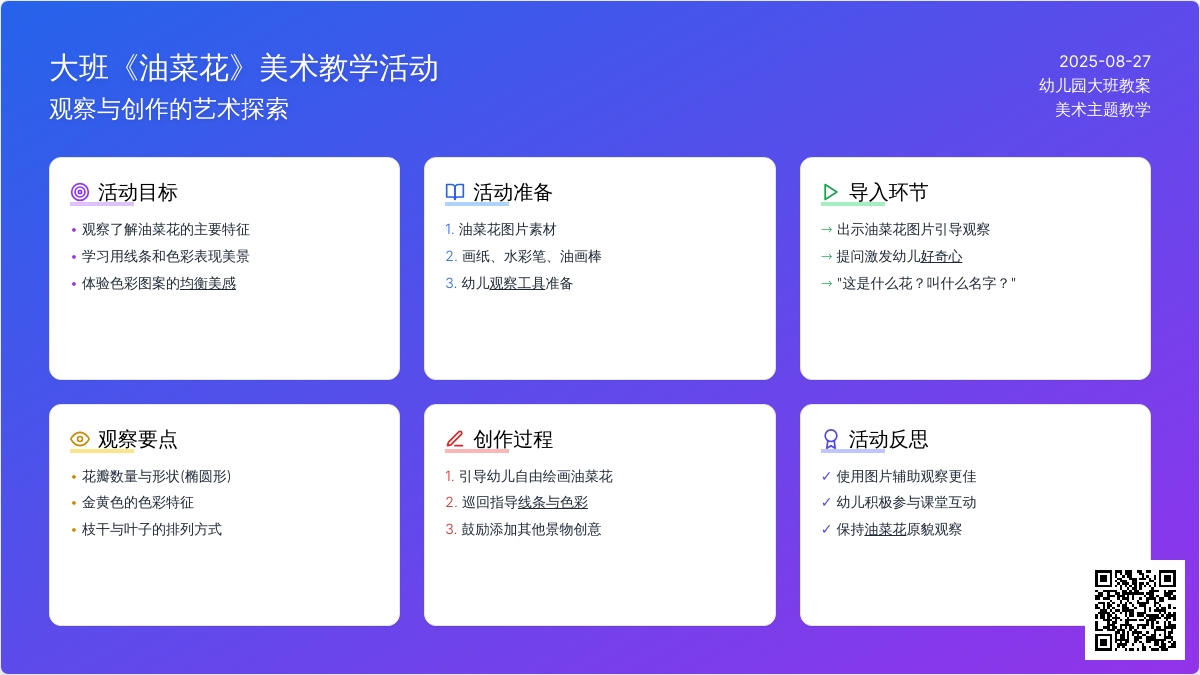 大班《油菜花》美术教学活动
观察与创作的艺术探索

2025-08-27
幼儿园大班教案
美术主题教学

活动目标
• 观察了解油菜花的主要特征
• 学习用线条和色彩表现美景
• 体验色彩图案的均衡美感

活动准备
1. 油菜花图片素材
2. 画纸、水彩笔、油画棒
3. 幼儿观察工具准备

导入环节
→ 出示油菜花图片引导观察
→ 提问激发幼儿好奇心
→ "这是什么花？叫什么名字？"

观察要点
• 花瓣数量与形状(椭圆形)
• 金黄色的色彩特征
• 枝干与叶子的排列方式

创作过程
1. 引导幼儿自由绘画油菜花
2. 巡回指导线条与色彩
3. 鼓励添加其他景物创意

活动反思
✓ 使用图片辅助观察更佳
✓ 幼儿积极参与课堂互动
✓ 保持油菜花原貌观察